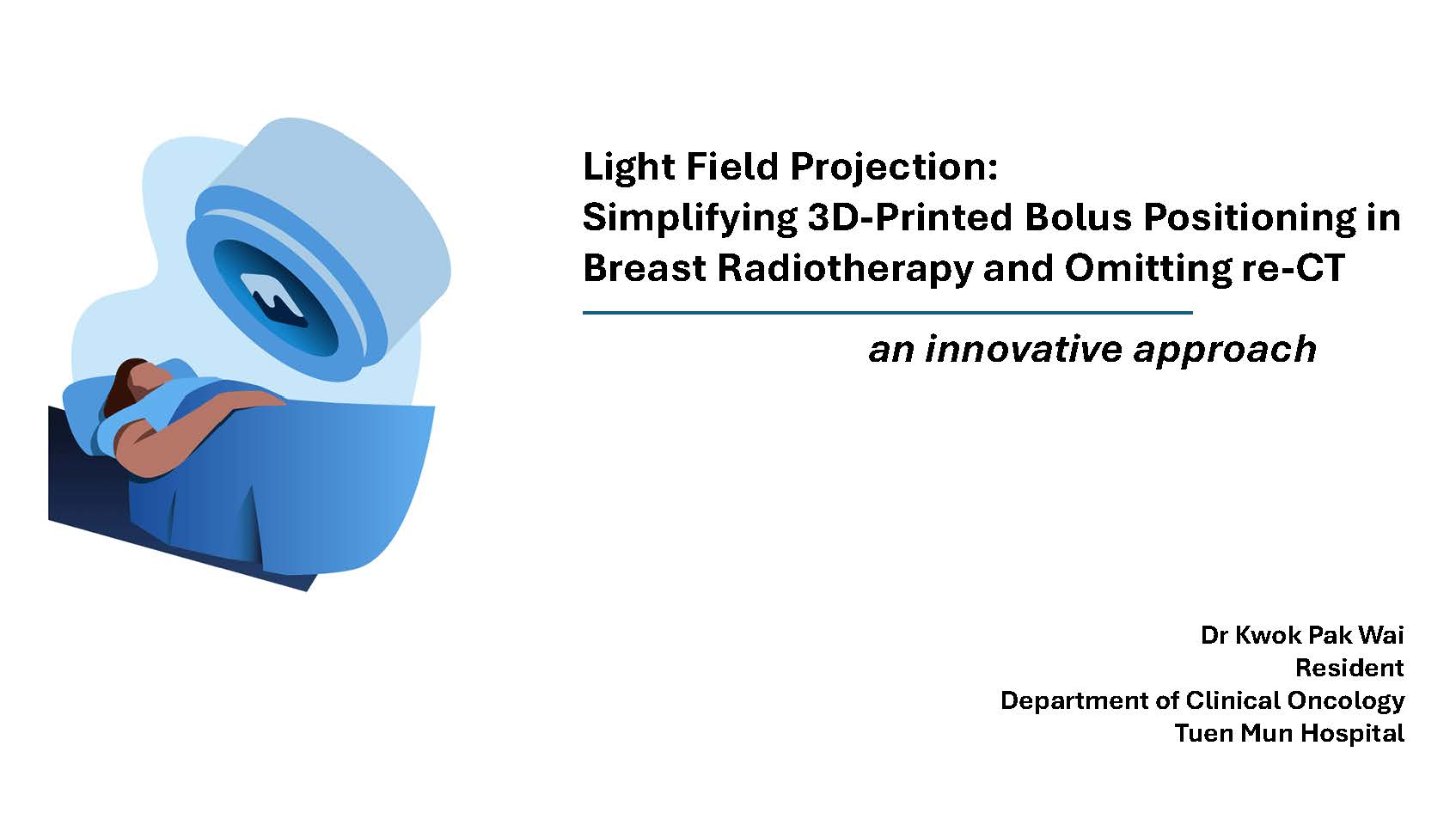 Light Field Projection:
Simplifying 3D-Printed Bolus Positioning in Breast Radiotherapy and Omitting re-CT

an innovative approach

Dr Kwok Pak Wai
Resident
Department of Clinical Oncology
Tuen Mun Hospital